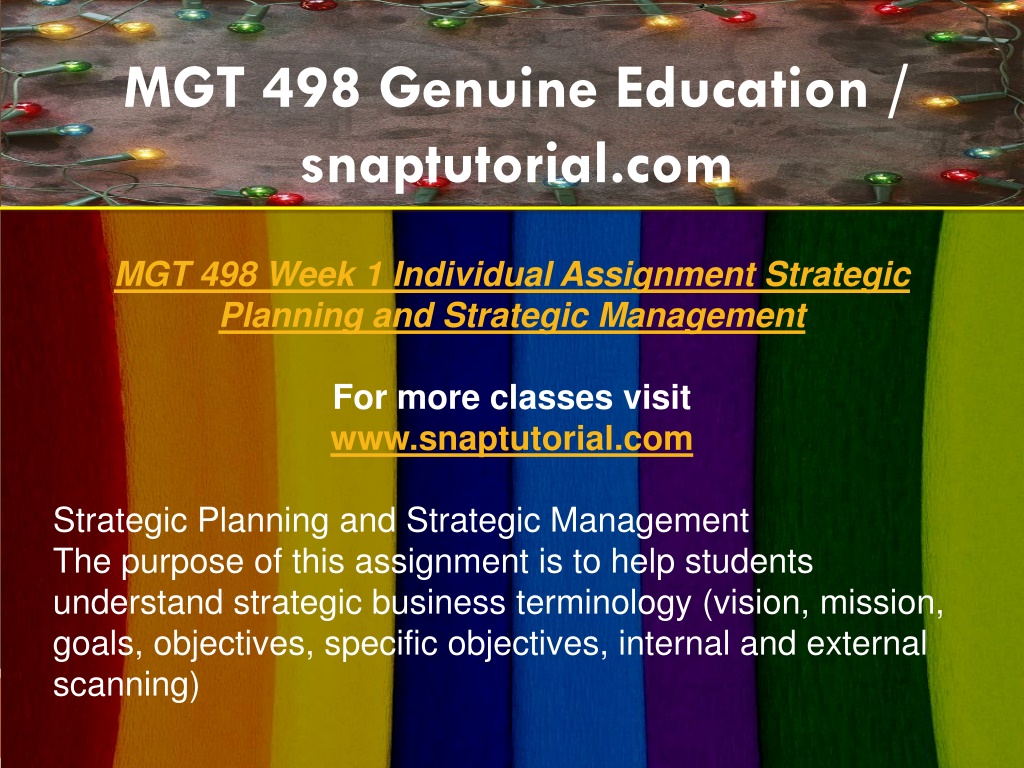 MGT 498 Genuine Education / snaptutorial.com

MGT 498 Week 1 Individual Assignment Strategic Planning and Strategic Management

For more classes visit
www.snaptutorial.com

Strategic Planning and Strategic Management
The purpose of this assignment is to help students understand strategic business terminology (vision, mission, goals, objectives, specific objectives, internal and external scanning)